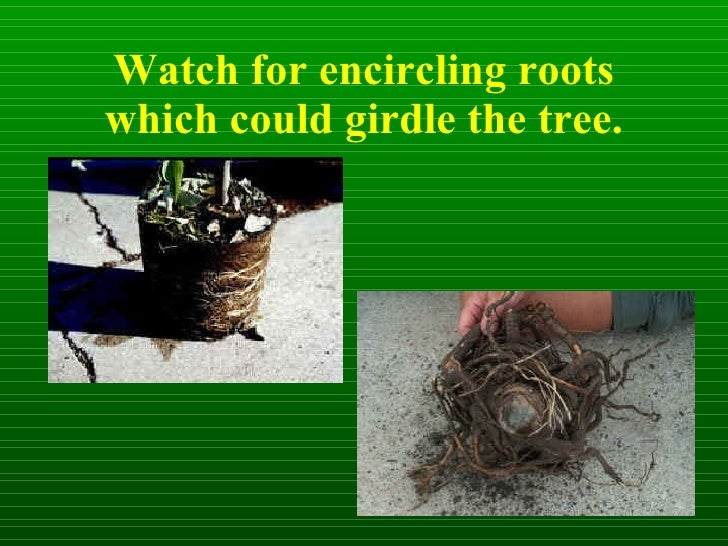 Watch for encircling roots which could girdle the tree.